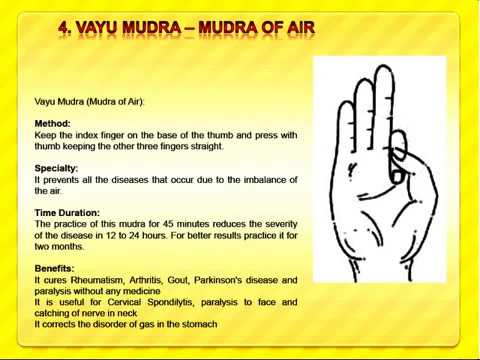 4. VAYU MUDRA – MUDRA OF AIR

Vayu Mudra (Mudra of Air):

Method:
Keep the index finger on the base of the thumb and press with thumb keeping the other three fingers straight.

Specialty:
It prevents all the diseases that occur due to the imbalance of the air.

Time Duration:
The practice of this mudra for 45 minutes reduces the severity of the disease in 12 to 24 hours. For better results practice it for two months.

Benefits:
It cures Rheumatism, Arthritis, Gout, Parkinson's disease and paralysis without any medicine
It is useful for Cervical Spondilytis, paralysis to face and catching of nerve in neck
It corrects the disorder of gas in the stomach